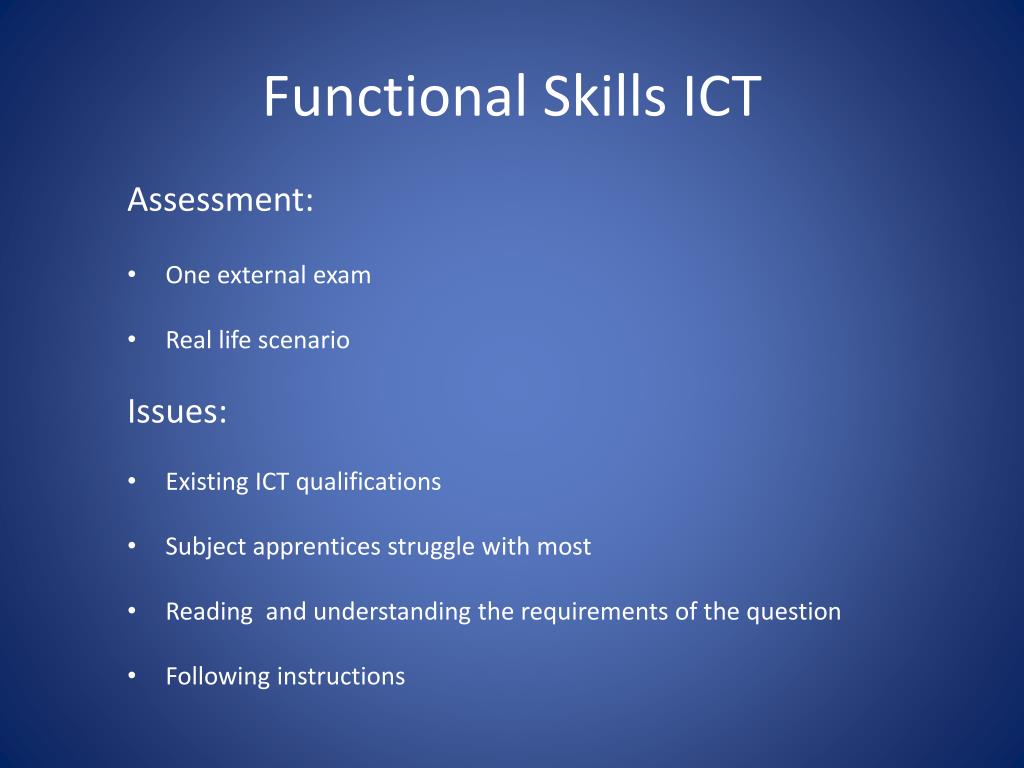 Functional Skills ICT

Assessment:

• One external exam

• Real life scenario

Issues:

• Existing ICT qualifications

• Subject apprentices struggle with most

• Reading  and understanding the requirements of the question

• Following instructions